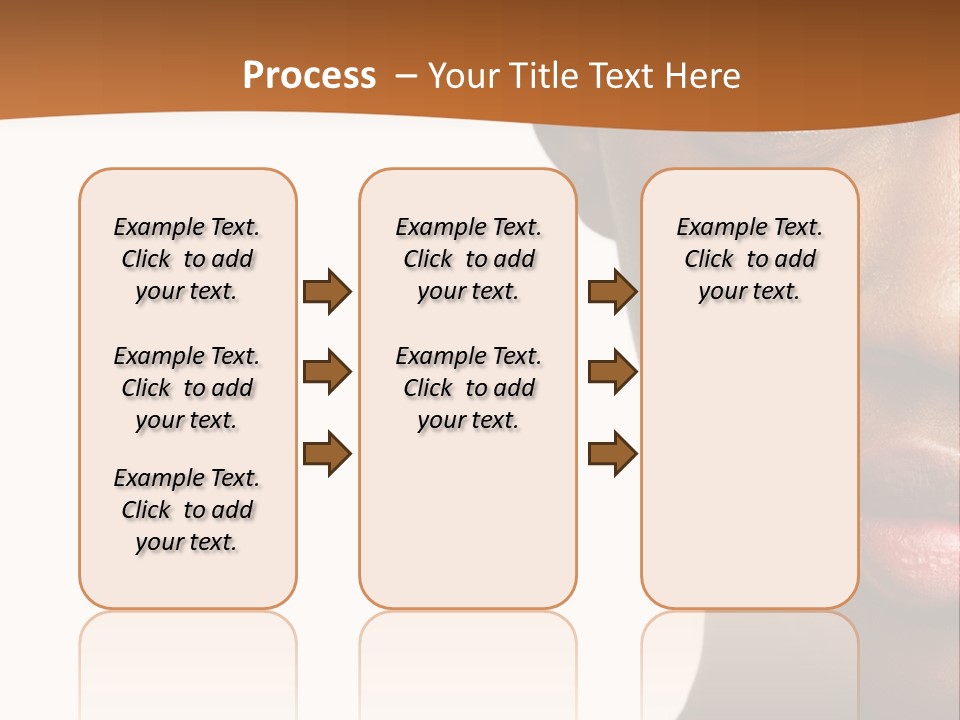 Process – Your Title Text Here

Example Text. Click to add your text.

Example Text. Click to add your text.

Example Text. Click to add your text.

Example Text. Click to add your text.

Example Text. Click to add your text.

Example Text. Click to add your text.